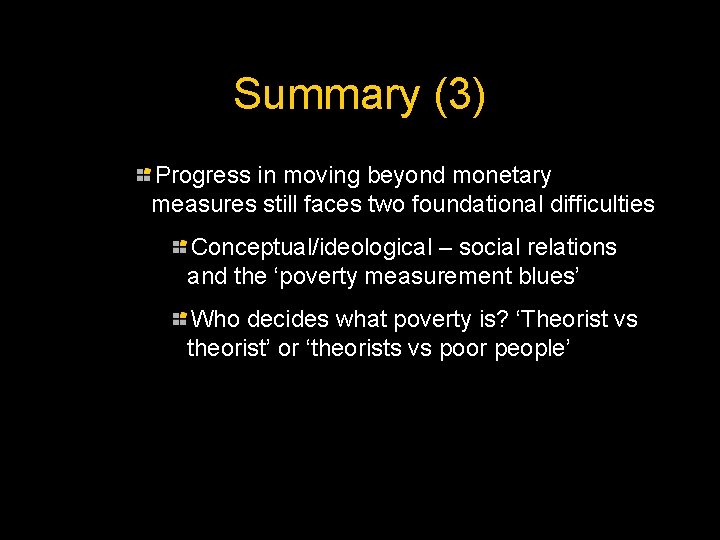 Summary (3)

Progress in moving beyond monetary measures still faces two foundational difficulties

Conceptual/ideological – social relations and the ‘poverty measurement blues’

Who decides what poverty is? ‘Theorist vs theorist’ or ‘theorists vs poor people’